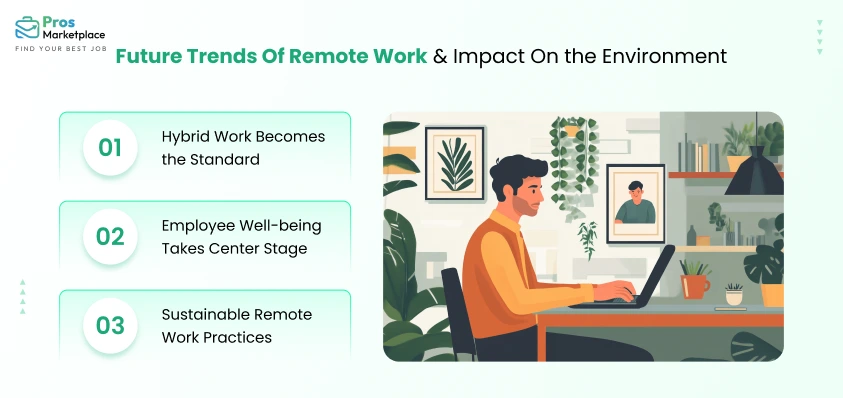 Pros Marketplace
FIND YOUR BEST JOB

Future Trends Of Remote Work & Impact On the Environment

01 Hybrid Work Becomes the Standard

02 Employee Well-being Takes Center Stage

03 Sustainable Remote Work Practices